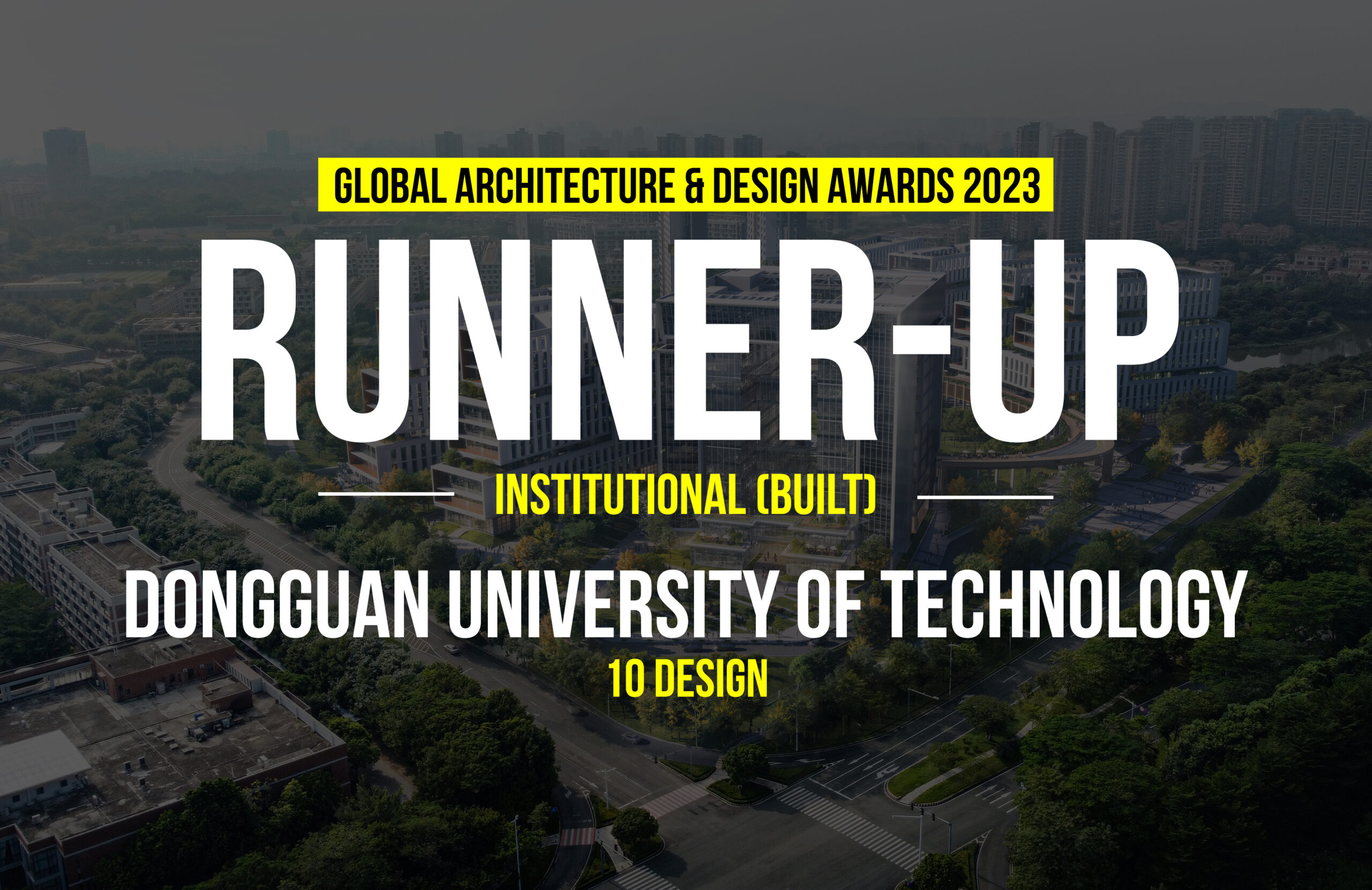 GLOBAL ARCHITECTURE & DESIGN AWARDS 2023

RUNNER-UP

INSTITUTIONAL (BUILT)

DONGGUAN UNIVERSITY OF TECHNOLOGY

10 DESIGN